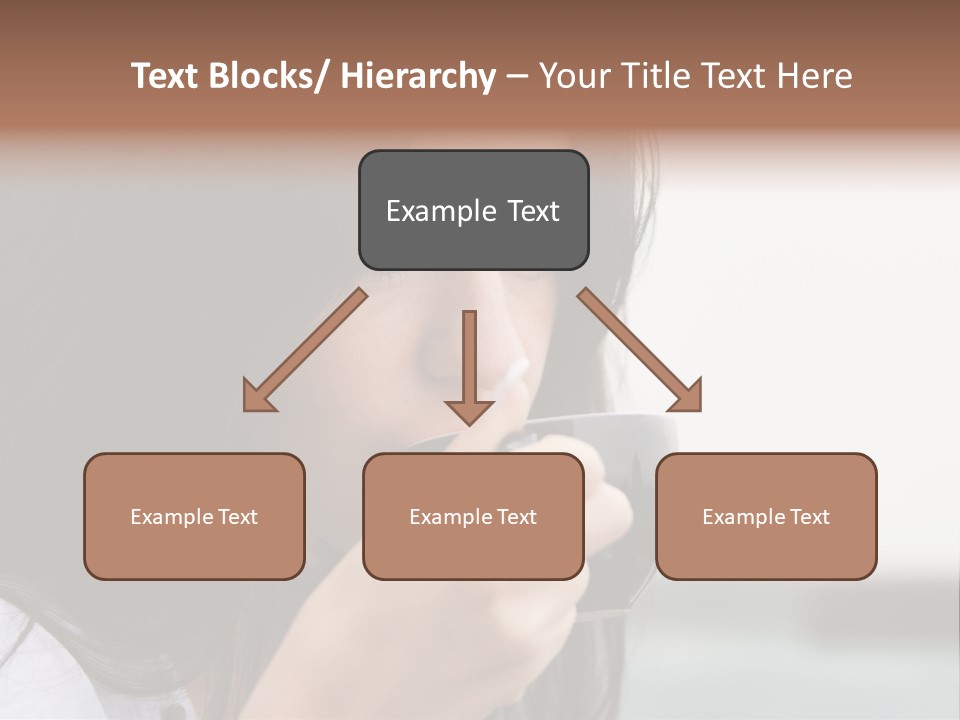 Text Blocks/ Hierarchy – Your Title Text Here

Example Text

Example Text

Example Text

Example Text